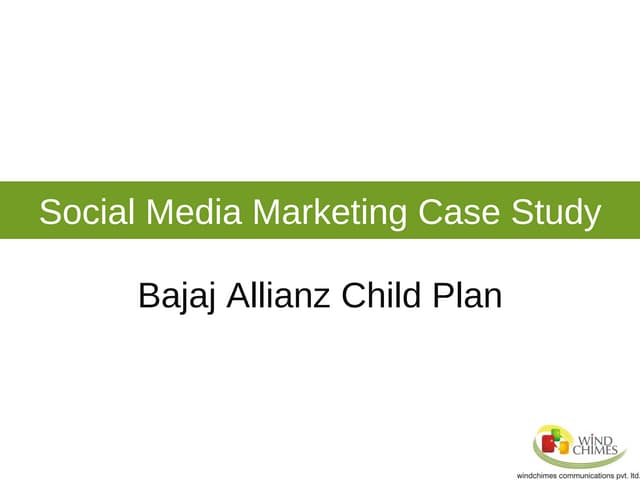 Social Media Marketing Case Study

Bajaj Allianz Child Plan

WIND CHIMES

windchimes communications pvt. ltd.